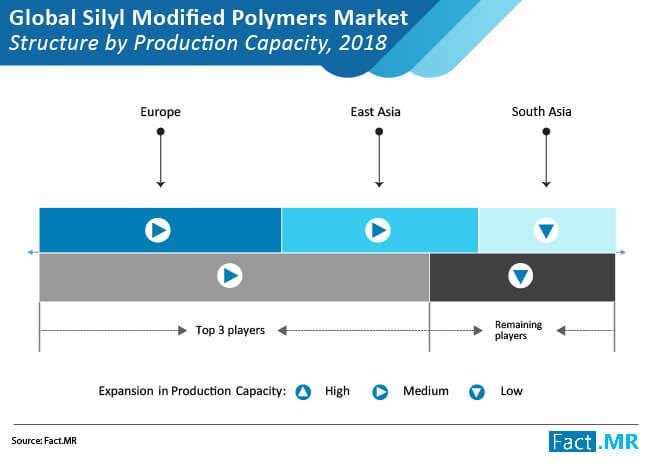 Global Silyl Modified Polymers Market
Structure by Production Capacity, 2018

Europe

East Asia

South Asia

Top 3 players

Remaining players

Expansion in Production Capacity: High Medium Low

Source: Fact.MR

Fact.MR